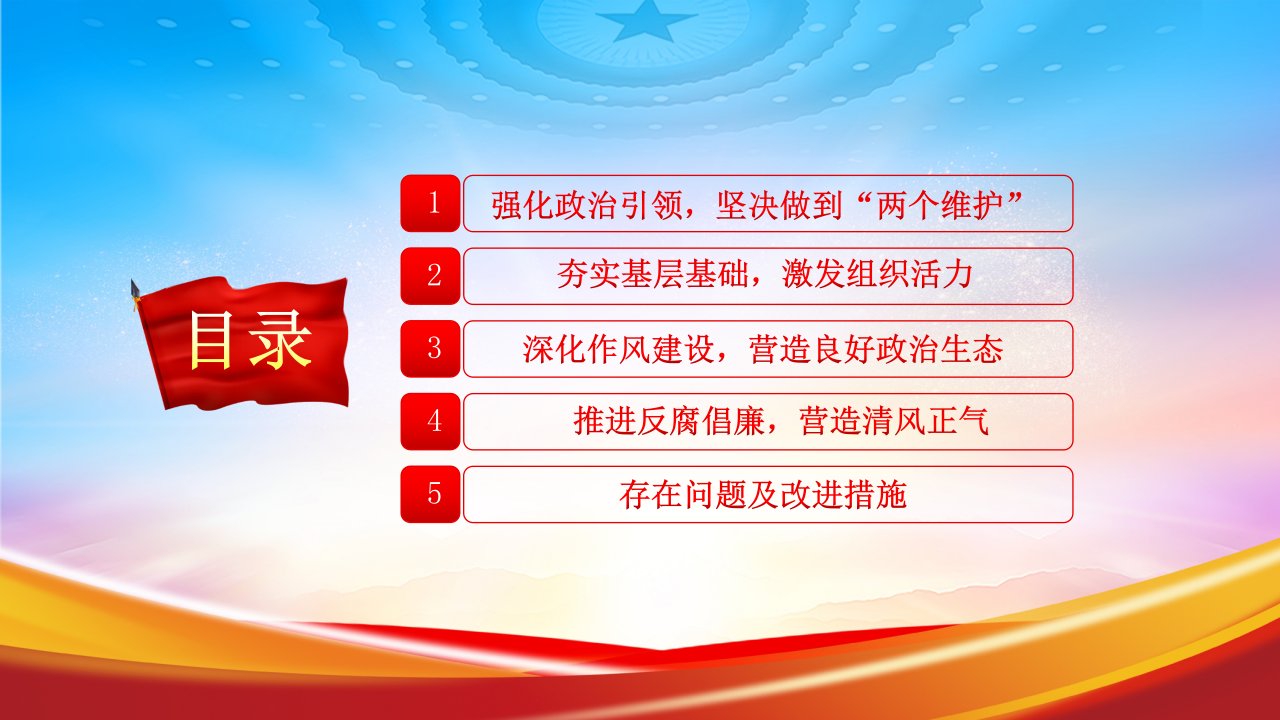 目录

1 强化政治引领，坚决做到“两个维护”

2 夯实基层基础，激发组织活力

3 深化作风建设，营造良好政治生态

4 推进反腐倡廉，营造清风正气

5 存在问题及改进措施